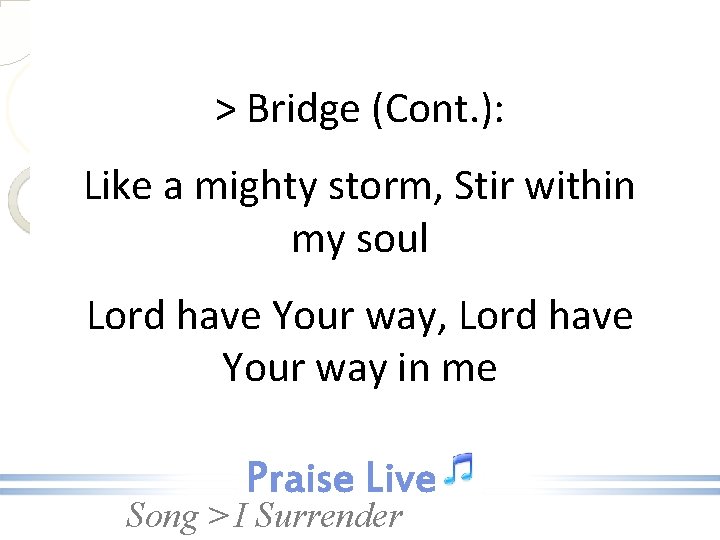 > Bridge (Cont.):

Like a mighty storm, Stir within my soul

Lord have Your way, Lord have Your way in me

Praise Live

Song >I Surrender